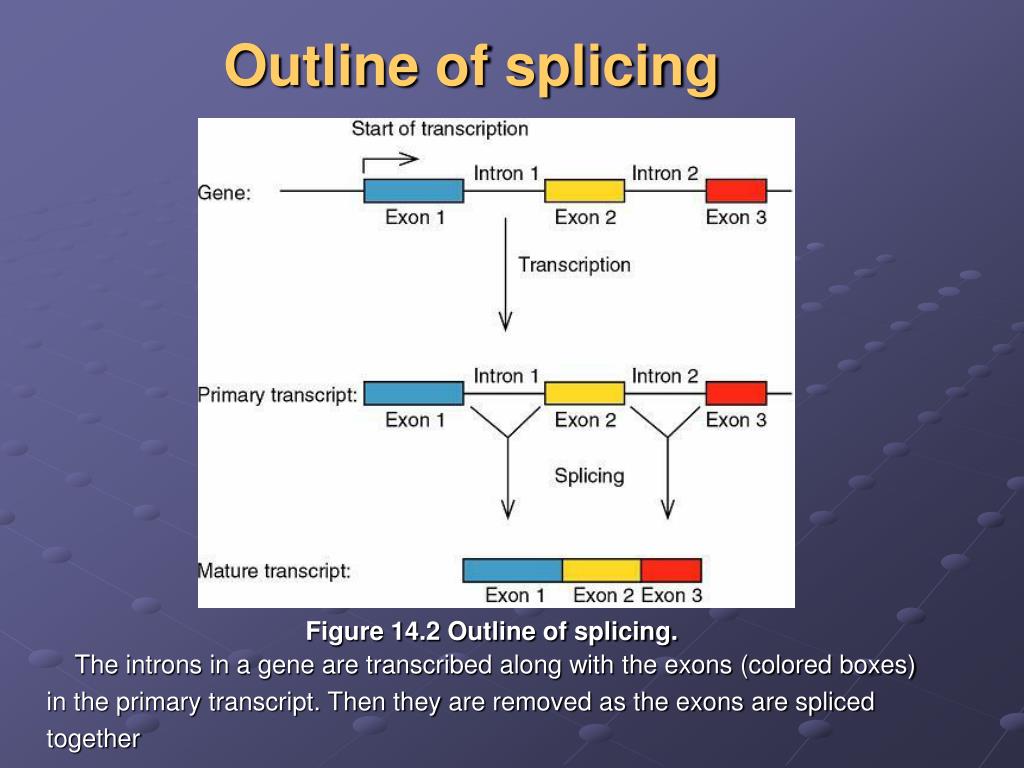 Outline of splicing

Start of transcription

Gene:

Intron 1

Intron 2

Exon 1

Exon 2

Exon 3

Transcription

Primary transcript:

Intron 1

Intron 2

Exon 1

Exon 2

Exon 3

Splicing

Mature transcript:

Exon 1

Exon 2

Exon 3

Figure 14.2 Outline of splicing.

The introns in a gene are transcribed along with the exons (colored boxes) in the primary transcript. Then they are removed as the exons are spliced together